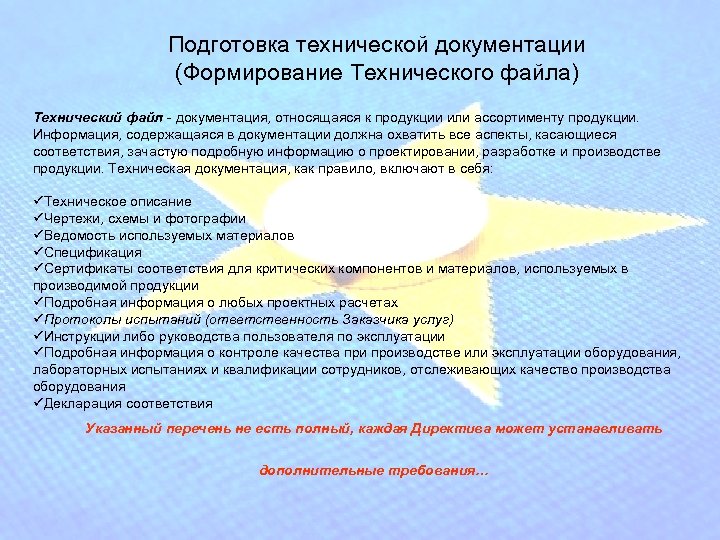 Подготовка технической документации
(Формирование Технического файла)

Технический файл - документация, относящаяся к продукции или ассортименту продукции. Информация, содержащаяся в документации должна охватить все аспекты, касающиеся соответствия, зачастую подробную информацию о проектировании, разработке и производстве продукции. Техническая документация, как правило, включают в себя:

✓Техническое описание
✓Чертежи, схемы и фотографии
✓Ведомость используемых материалов
✓Спецификация
✓Сертификаты соответствия для критических компонентов и материалов, используемых в производимой продукции
✓Подробная информация о любых проектных расчетах
✓Протоколы испытаний (ответственность Заказчика услуг)
✓Инструкции либо руководства пользователя по эксплуатации
✓Подробная информация о контроле качества при производстве или эксплуатации оборудования, лабораторных испытаниях и квалификации сотрудников, отслеживающих качество производства оборудования
✓Декларация соответствия

Указанный перечень не есть полный, каждая Директива может устанавливать

дополнительные требования…